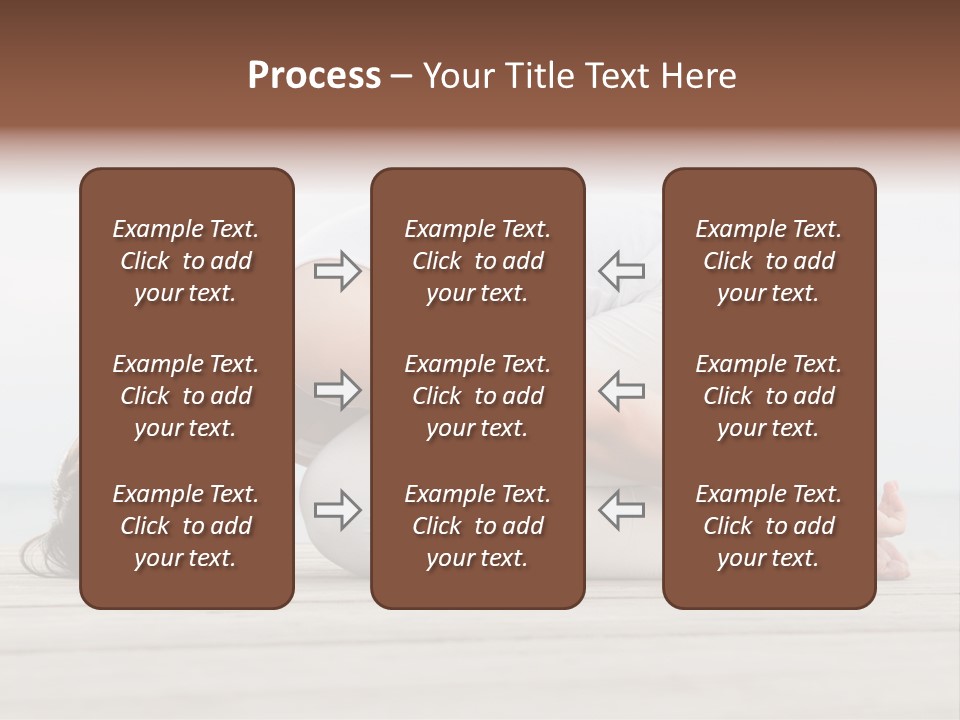 Process – Your Title Text Here

Example Text. Click to add your text.

Example Text. Click to add your text.

Example Text. Click to add your text.

Example Text. Click to add your text.

Example Text. Click to add your text.

Example Text. Click to add your text.

Example Text. Click to add your text.

Example Text. Click to add your text.

Example Text. Click to add your text.